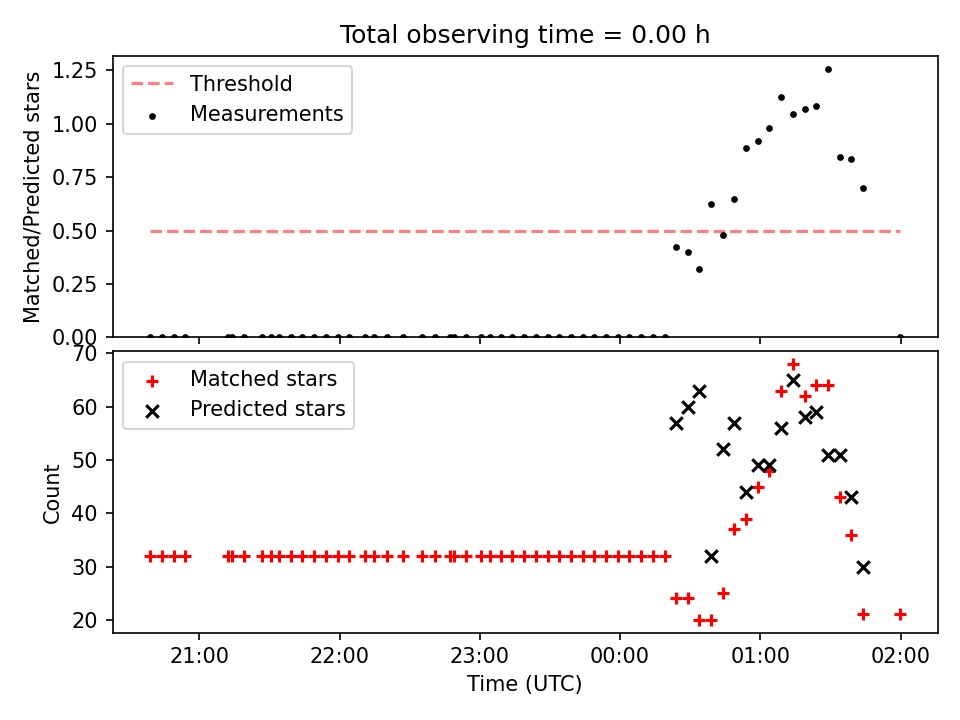 Total observing time = 0.00 h

Threshold
Measurements

Matched/Predicted stars

1.25
1.00
0.75
0.50
0.25
0.00

Matched stars
Predicted stars

Count

70
60
50
40
30
20

21:00
22:00
23:00
00:00
01:00
02:00

Time (UTC)